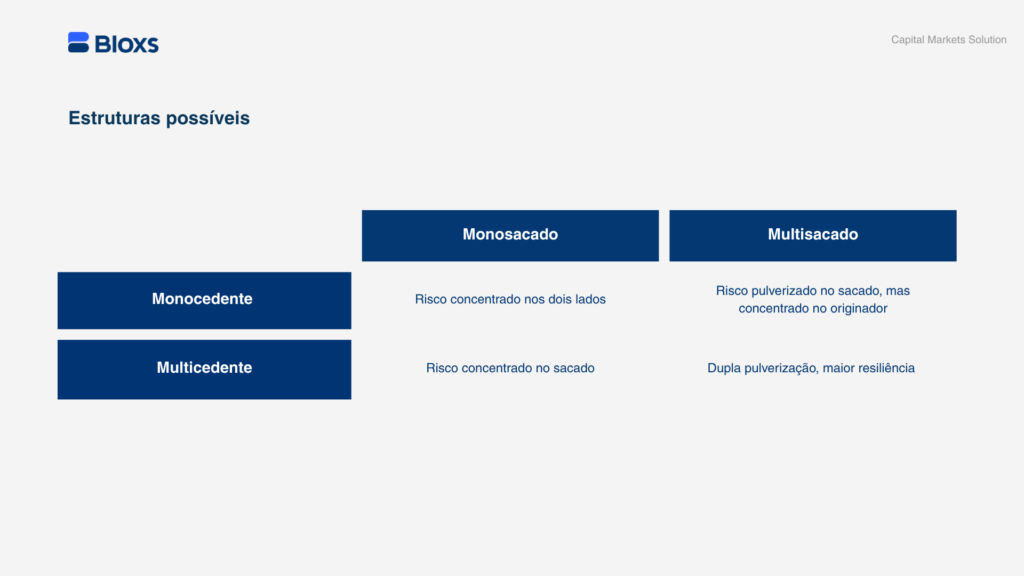 BLOXS

Capital Markets Solution

Estruturas possíveis

|  | Monosacado | Multisacado |
|---|---|---|
| Monocedente | Risco concentrado nos dois lados | Risco pulverizado no sacado, mas concentrado no originador |
| Multicedente | Risco concentrado no sacado | Dupla pulverização, maior resiliência |